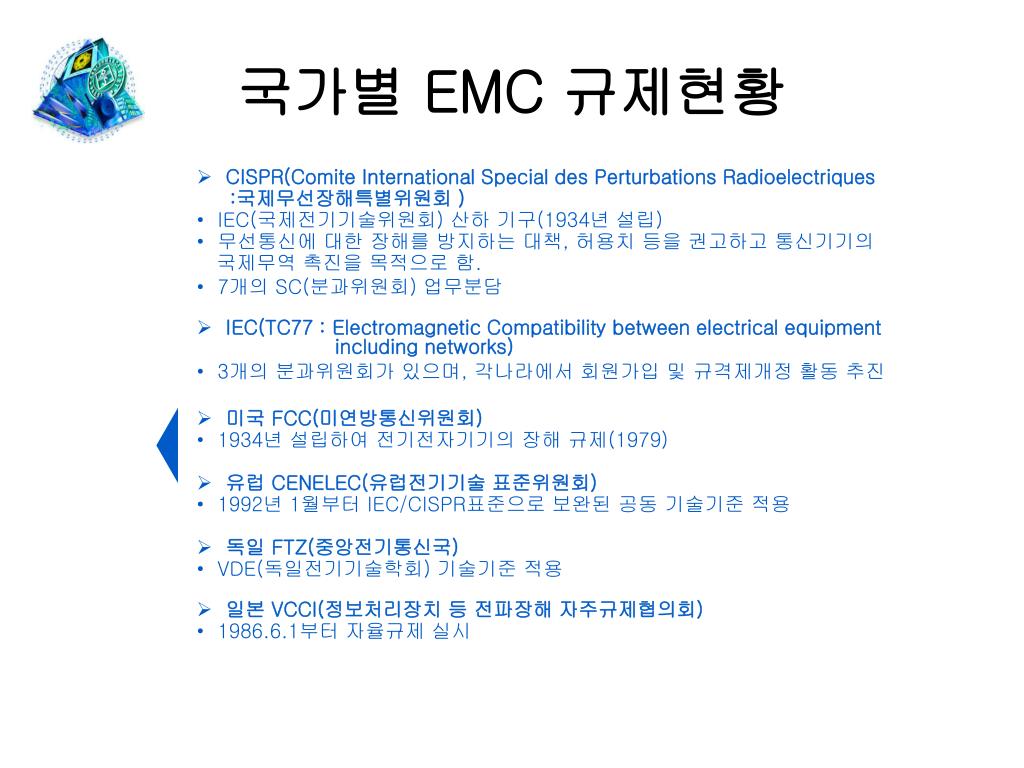 국가별 EMC 규제현황

➢ CISPR(Comite International Special des Perturbations Radioelectriques :국제무선장해특별위원회 )
• IEC(국제전기기술위원회) 산하 기구(1934년 설립)
• 무선통신에 대한 장해를 방지하는 대책, 허용치 등을 권고하고 통신기기의 국제무역 촉진을 목적으로 함.
• 7개의 SC(분과위원회) 업무분담

➢ IEC(TC77 : Electromagnetic Compatibility between electrical equipment including networks)
• 3개의 분과위원회가 있으며, 각나라에서 회원가입 및 규격제개정 활동 추진

➢ 미국 FCC(미연방통신위원회)
• 1934년 설립하여 전기전자기기의 장해 규제(1979)

➢ 유럽 CENELEC(유럽전기기술 표준위원회)
• 1992년 1월부터 IEC/CISPR표준으로 보완된 공동 기술기준 적용

➢ 독일 FTZ(중앙전기통신국)
• VDE(독일전기기술학회) 기술기준 적용

➢ 일본 VCCI(정보처리장치 등 전파장해 자주규제협의회)
• 1986.6.1부터 자율규제 실시